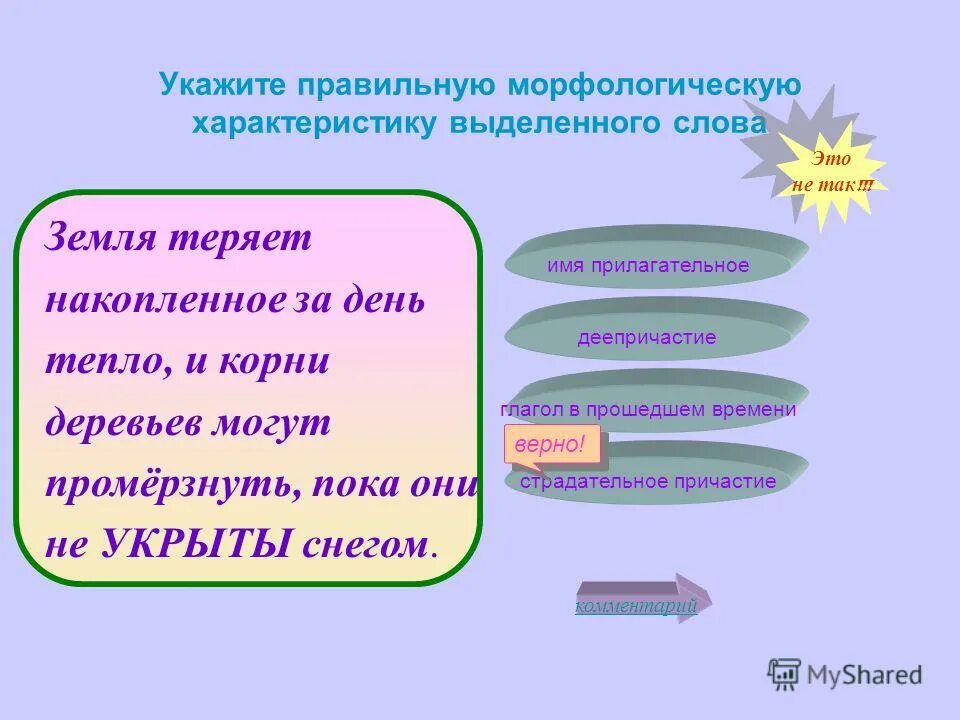 Укажите правильную морфологическую характеристику выделенного слова

Это не так!!!

Земля теряет накопленное за день тепло, и корни деревьев могут промёрзнуть, пока они не УКРЫТЫ снегом.

имя прилагательное

деепричастие

глагол в прошедшем времени

верно!

страдательное причастие

комментарий

MyShared